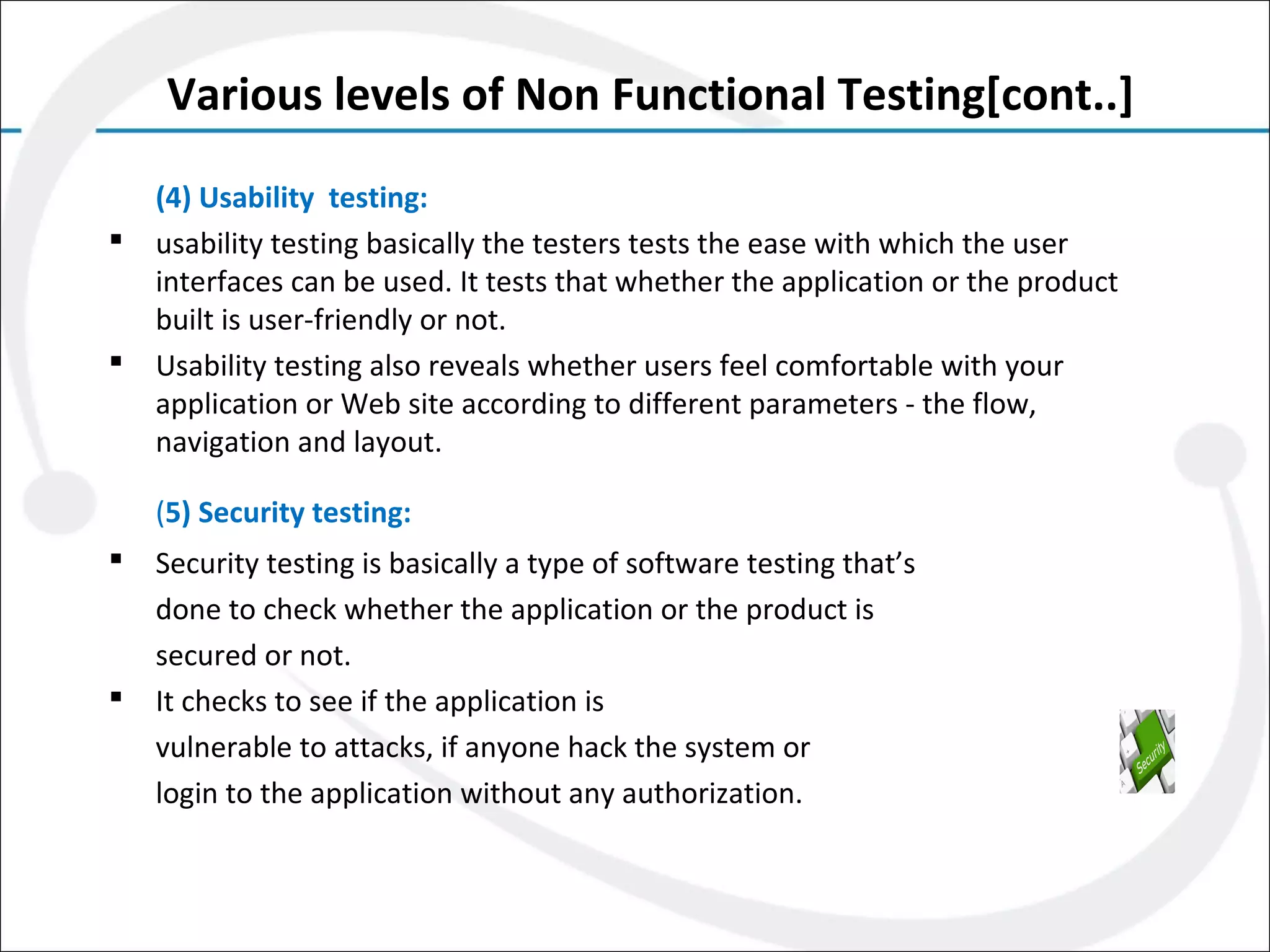 Various levels of Non Functional Testing[cont..]

(4) Usability testing:

▪ usability testing basically the testers tests the ease with which the user interfaces can be used. It tests that whether the application or the product built is user-friendly or not.

▪ Usability testing also reveals whether users feel comfortable with your application or Web site according to different parameters - the flow, navigation and layout.

(5) Security testing:

▪ Security testing is basically a type of software testing that's done to check whether the application or the product is secured or not.

▪ It checks to see if the application is vulnerable to attacks, if anyone hack the system or login to the application without any authorization.

Security